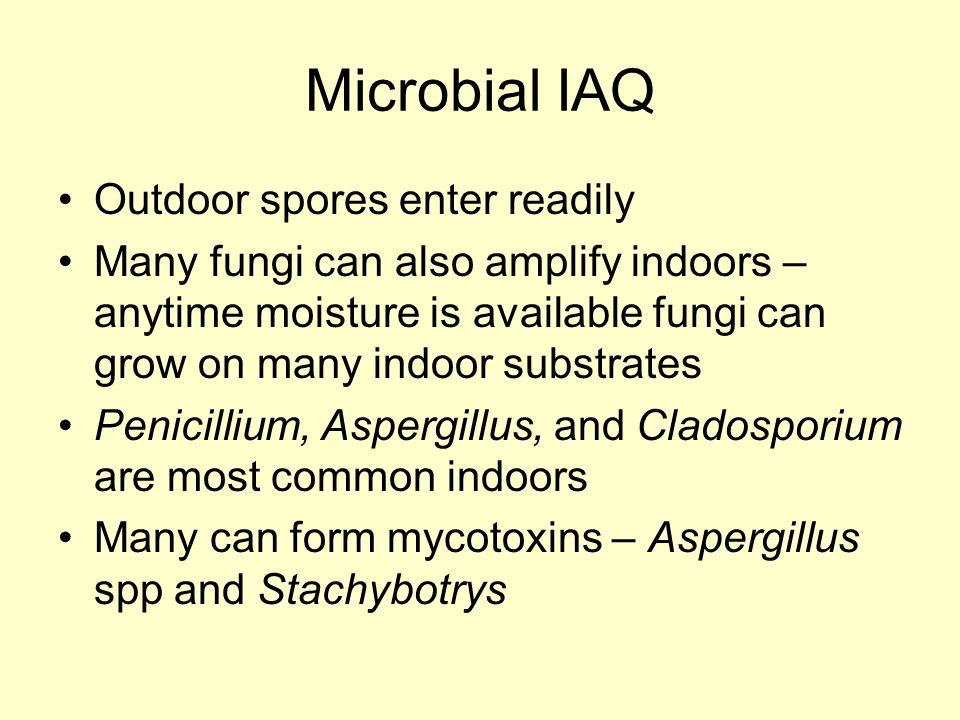 Microbial IAQ

• Outdoor spores enter readily
• Many fungi can also amplify indoors – anytime moisture is available fungi can grow on many indoor substrates
• Penicillium, Aspergillus, and Cladosporium are most common indoors
• Many can form mycotoxins – Aspergillus spp and Stachybotrys